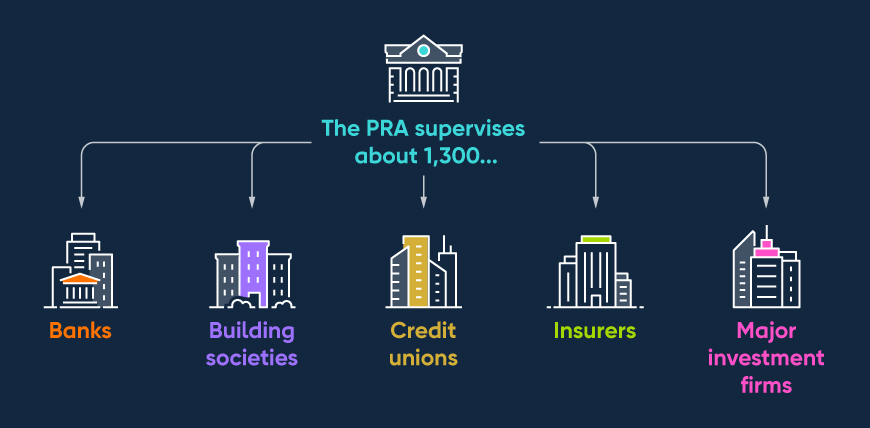 The PRA supervises about 1,300...

Banks

Building societies

Credit unions

Insurers

Major investment firms